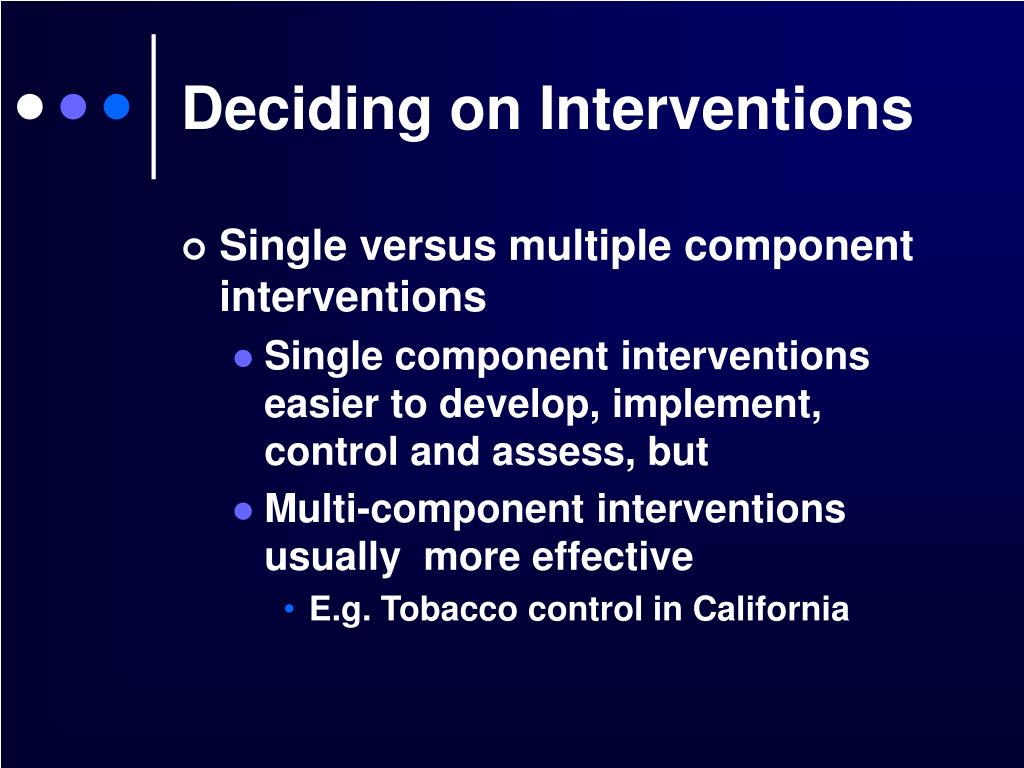 Deciding on Interventions

Single versus multiple component interventions

Single component interventions easier to develop, implement, control and assess, but

Multi-component interventions usually  more effective

E.g. Tobacco control in California